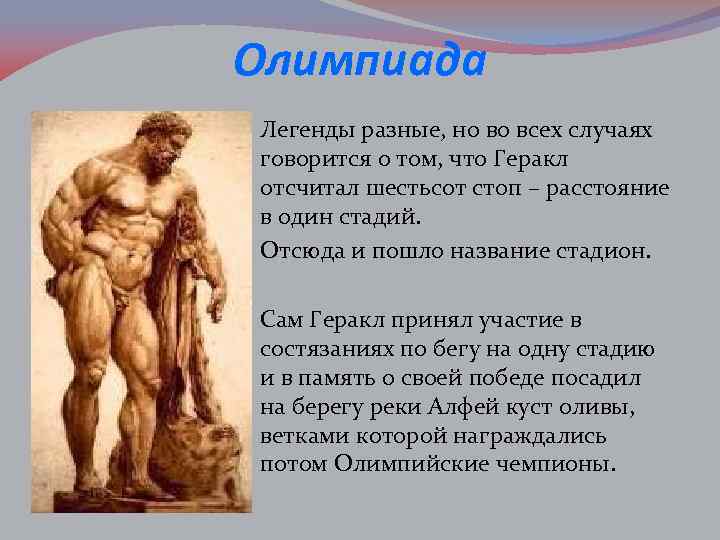 Олимпиада

Легенды разные, но во всех случаях говорится о том, что Геракл отсчитал шестьсот стоп – расстояние в один стадий.

Отсюда и пошло название стадион.

Сам Геракл принял участие в состязаниях по бегу на одну стадию и в память о своей победе посадил на берегу реки Алфей куст оливы, ветками которой награждались потом Олимпийские чемпионы.